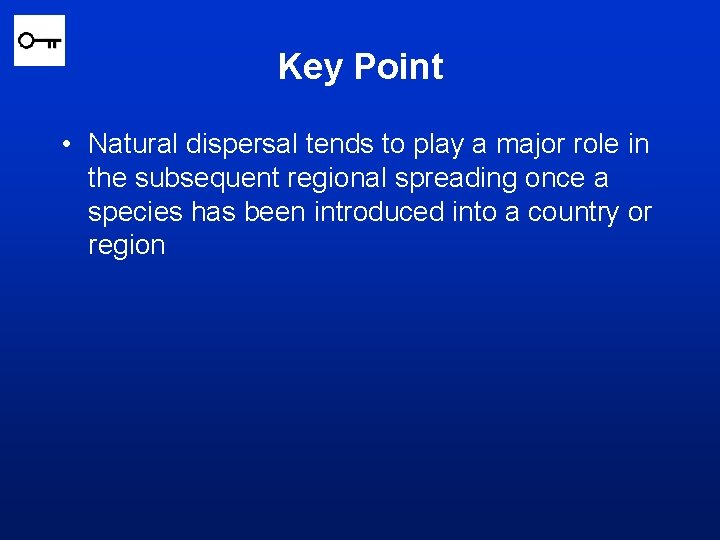 Key Point

• Natural dispersal tends to play a major role in the subsequent regional spreading once a species has been introduced into a country or region